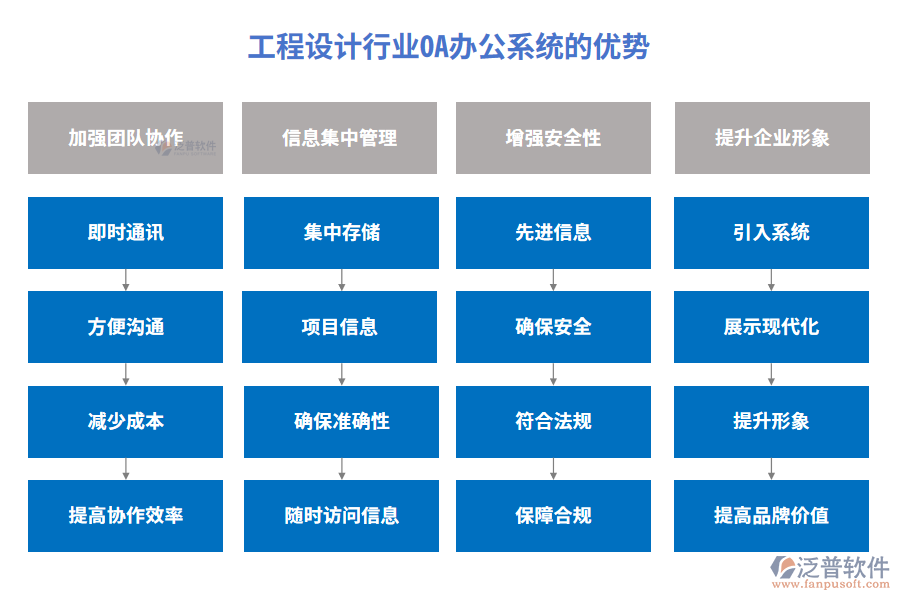 工程设计行业OA办公系统的优势

加强团队协作

泛普软件

即时通讯

方便沟通

减少成本

提高协作效率

信息集中管理

集中存储

项目信息

确保准确性

随时访问信息

增强安全性

先进信息

确保安全

符合法规

保障合规

提升企业形象

引入系统

展示现代化

提升形象

提高品牌价值

泛普软件
www.fanpusoft.com